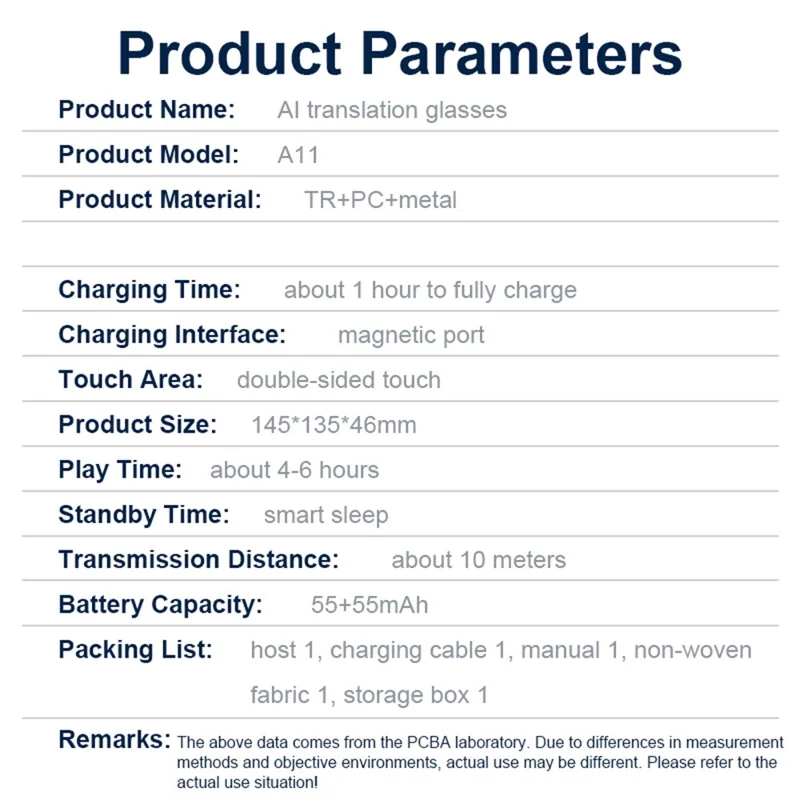 Product Parameters

Product Name: AI translation glasses

Product Model: A11

Product Material: TR+PC+metal

Charging Time: about 1 hour to fully charge

Charging Interface: magnetic port

Touch Area: double-sided touch

Product Size: 145*135*46mm

Play Time: about 4-6 hours

Standby Time: smart sleep

Transmission Distance: about 10 meters

Battery Capacity: 55+55mAh

Packing List: host 1, charging cable 1, manual 1, non-woven fabric 1, storage box 1

Remarks: The above data comes from the PCBA laboratory. Due to differences in measurement methods and objective environments, actual use may be different. Please refer to the actual use situation!